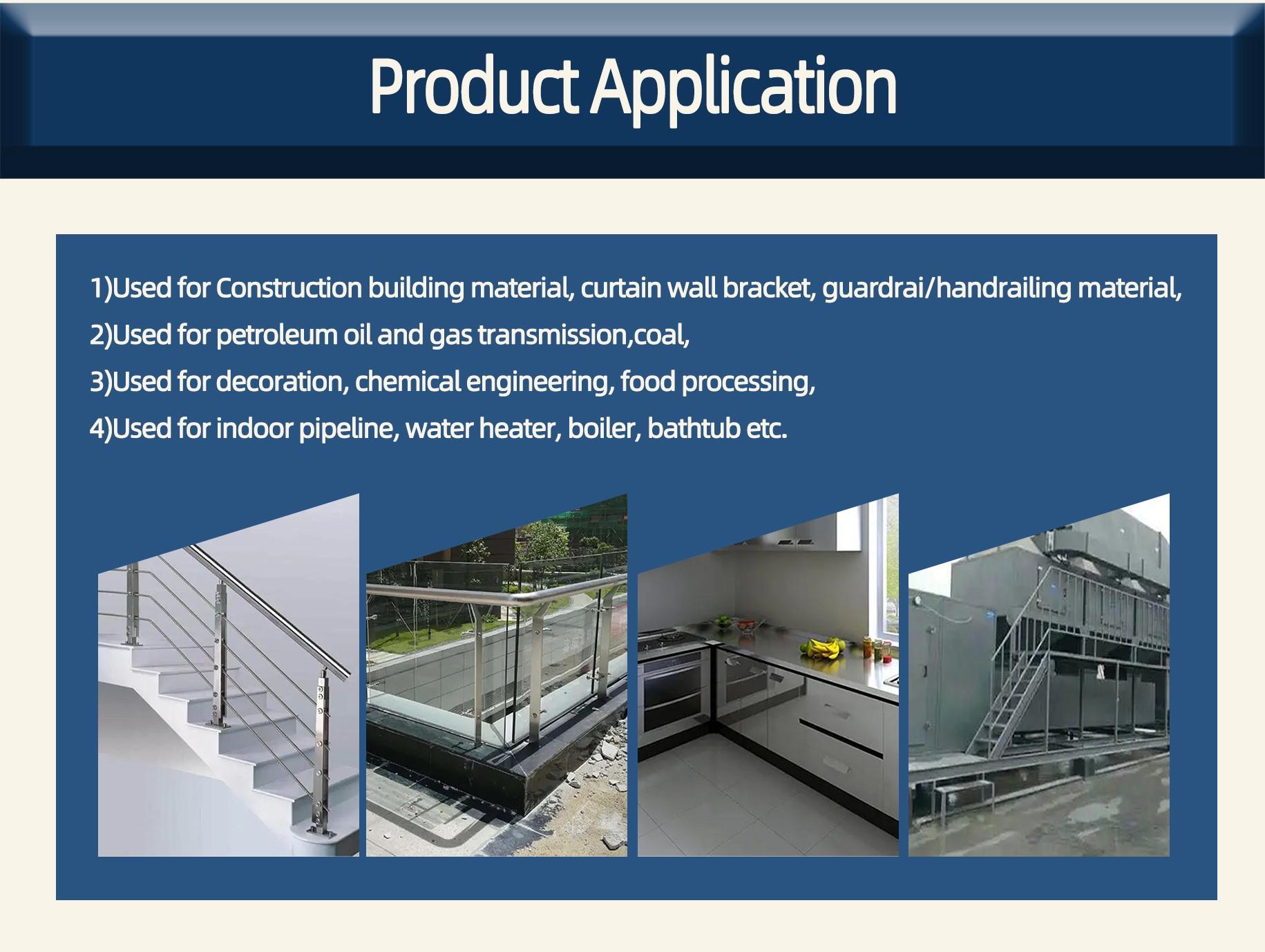 Product Application

1)Used for Construction building material, curtain wall bracket, guardrai/handrailing material,

2)Used for petroleum oil and gas transmission,coal,

3)Used for decoration, chemical engineering, food processing,

4)Used for indoor pipeline, water heater, boiler, bathtub etc.